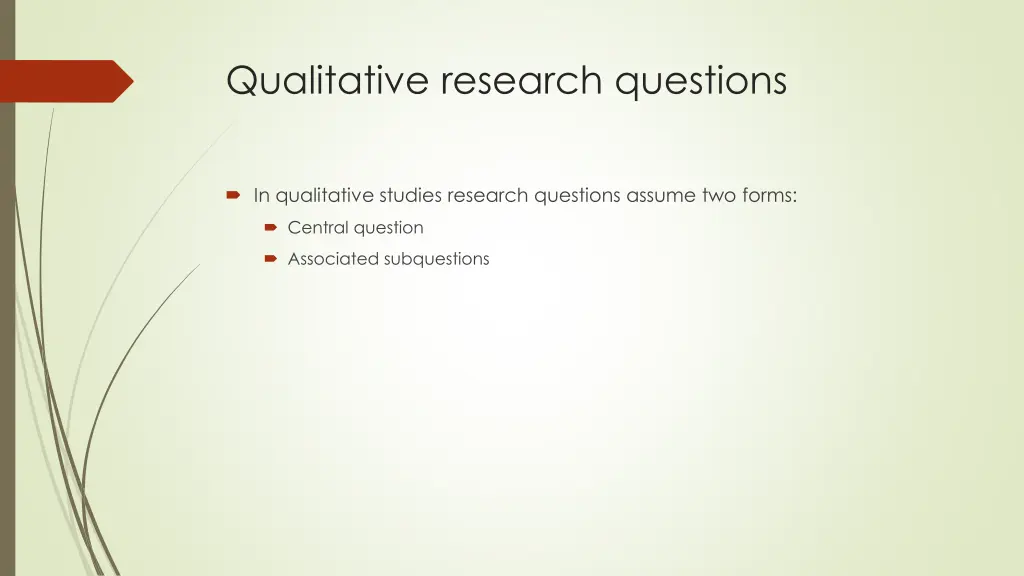 Qualitative research questions

In qualitative studies research questions assume two forms:

Central question

Associated subquestions